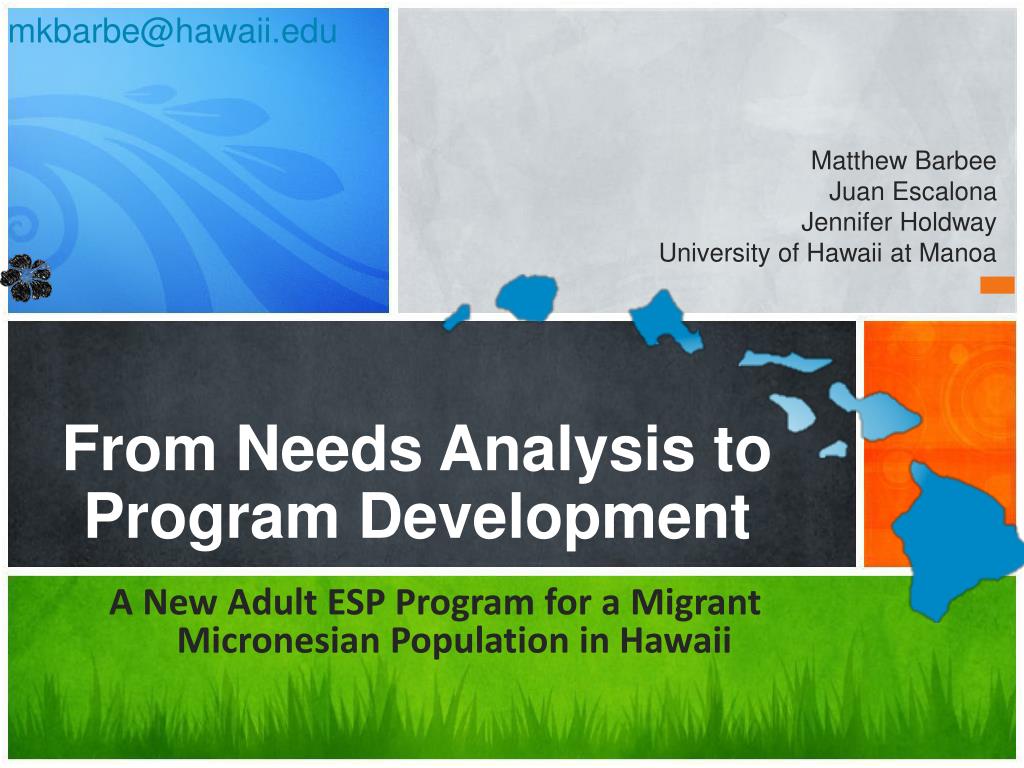 mkbarbe@hawaii.edu

Matthew Barbee
Juan Escalona
Jennifer Holdway
University of Hawaii at Manoa

From Needs Analysis to Program Development

A New Adult ESP Program for a Migrant Micronesian Population in Hawaii